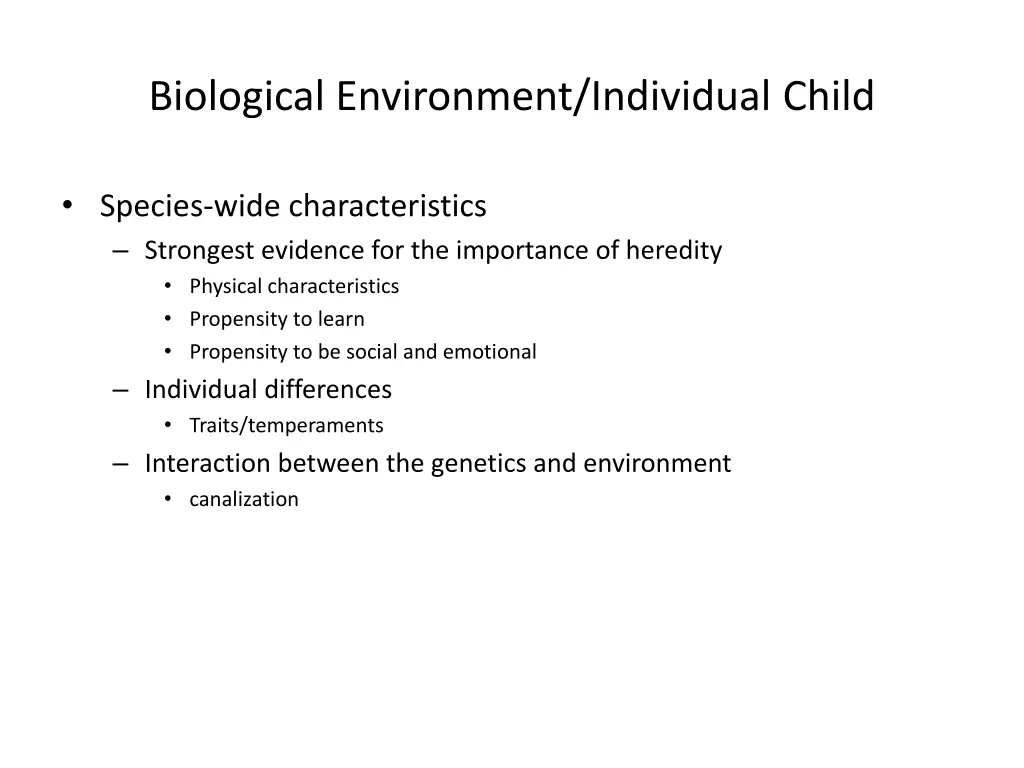 Biological Environment/Individual Child

• Species-wide characteristics
– Strongest evidence for the importance of heredity
• Physical characteristics
• Propensity to learn
• Propensity to be social and emotional
– Individual differences
• Traits/temperaments
– Interaction between the genetics and environment
• canalization